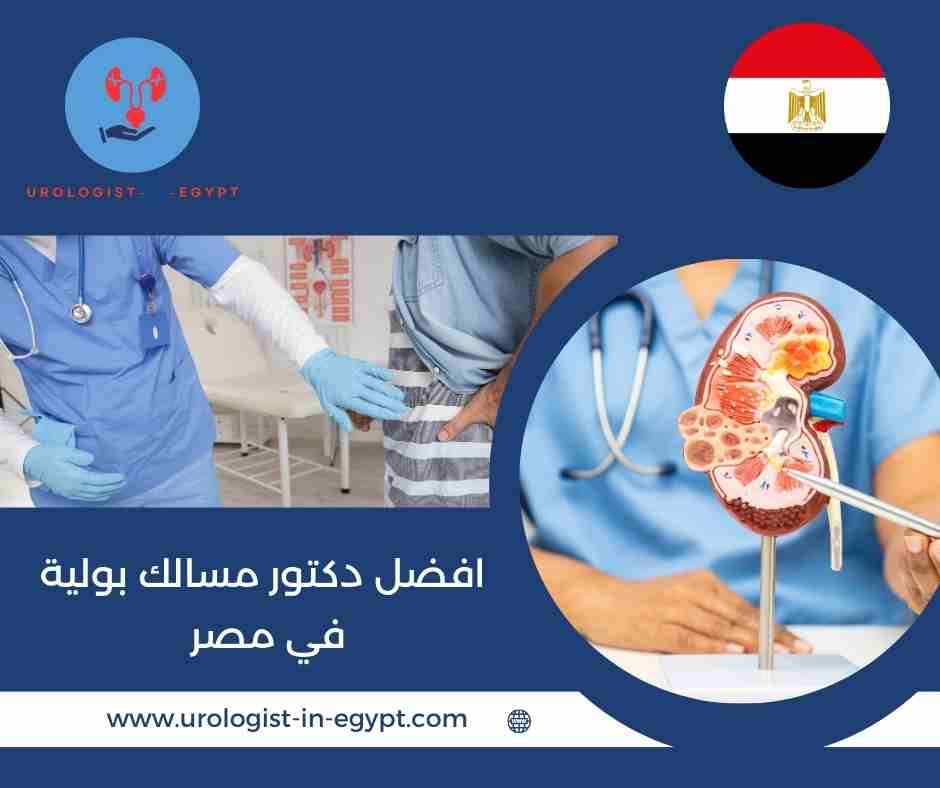 UROLOGIST- -EGYPT

افضل دكتور مسالك بولية في مصر

www.urologist-in-egypt.com